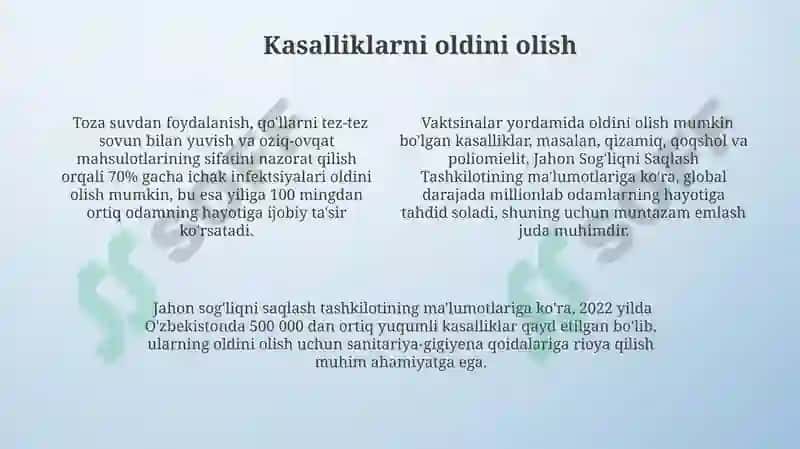 Kasalliklarni oldini olish

Toza suvdan foydalanish, qo'llarni tez-tez sovun bilan yuvish va oziq-ovqat mahsulotlarining sifatini nazorat qilish orqali 70% gacha ichak infektsiyalari oldini olish mumkin, bu esa yiliga 100 mingdan ortiq odamning hayotiga ijobiy ta'sir ko'rsatadi.

Vaktsinalar yordamida oldini olish mumkin bo'lgan kasalliklar, masalan, qizamiq, qoqshol va poliomielit, Jahon Sog'liqni Saqlash Tashkilotining ma'lumotlariga ko'ra, global darajada millionlab odamlarning hayotiga tahdid soladi, shuning uchun muntazam emlash juda muhimdir.

Jahon sog'liqni saqlash tashkilotining ma'lumotlariga ko'ra, 2022 yilda O'zbekistonda 500 000 dan ortiq yuqumli kasalliklar qayd etilgan bo'lib, ularning oldini olish uchun sanitariya-gigiyena qoidalariga rioya qilish muhim ahamiyatga ega.